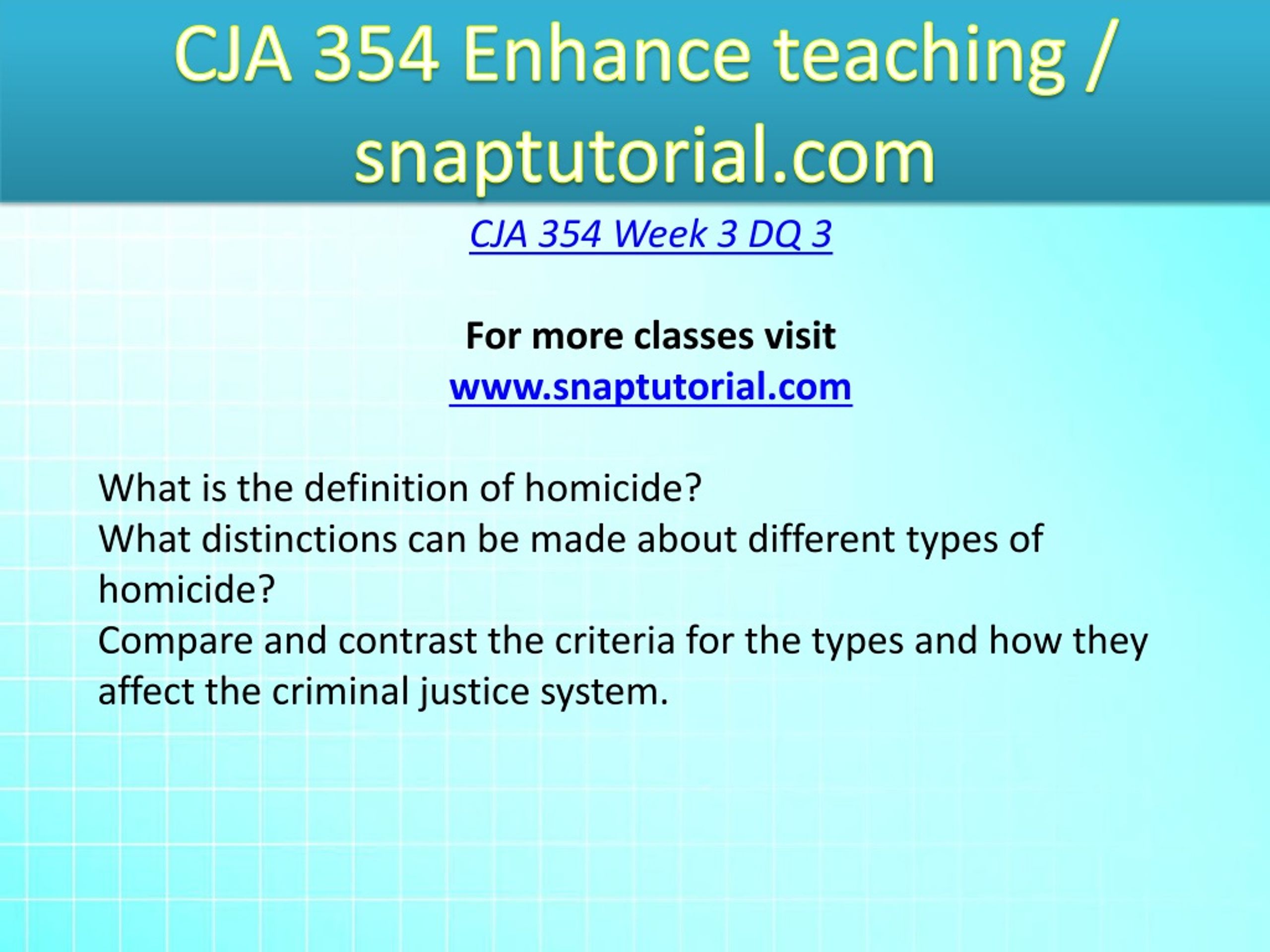 CJA 354 Enhance teaching / snaptutorial.com

CJA 354 Week 3 DQ 3

For more classes visit
www.snaptutorial.com

What is the definition of homicide?
What distinctions can be made about different types of homicide?
Compare and contrast the criteria for the types and how they affect the criminal justice system.